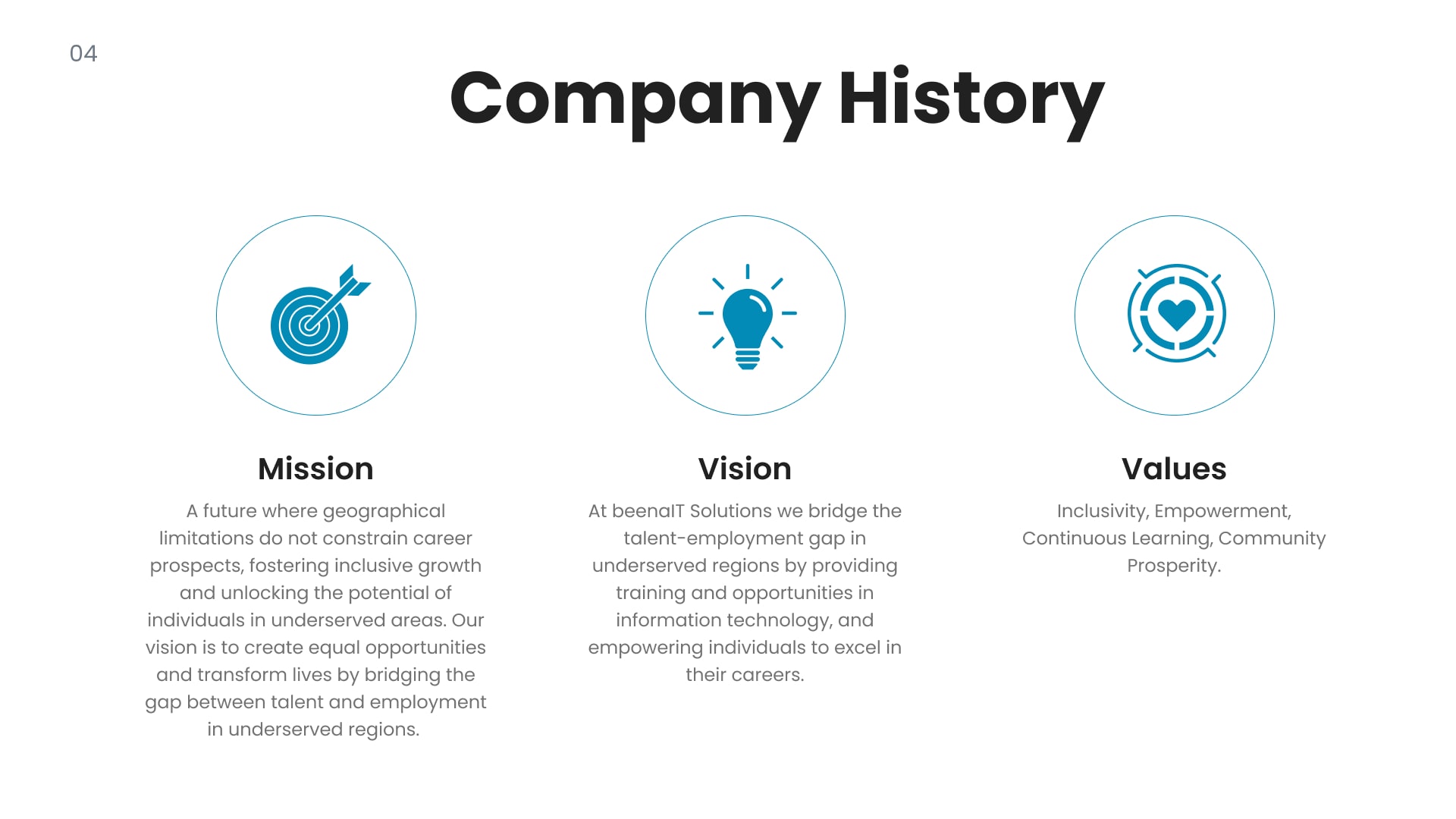 04

Company History

Mission

A future where geographical limitations do not constrain career prospects, fostering inclusive growth and unlocking the potential of individuals in underserved areas. Our vision is to create equal opportunities and transform lives by bridging the gap between talent and employment in underserved regions.

Vision

At beenaIT Solutions we bridge the talent-employment gap in underserved regions by providing training and opportunities in information technology, and empowering individuals to excel in their careers.

Values

Inclusivity, Empowerment, Continuous Learning, Community Prosperity.